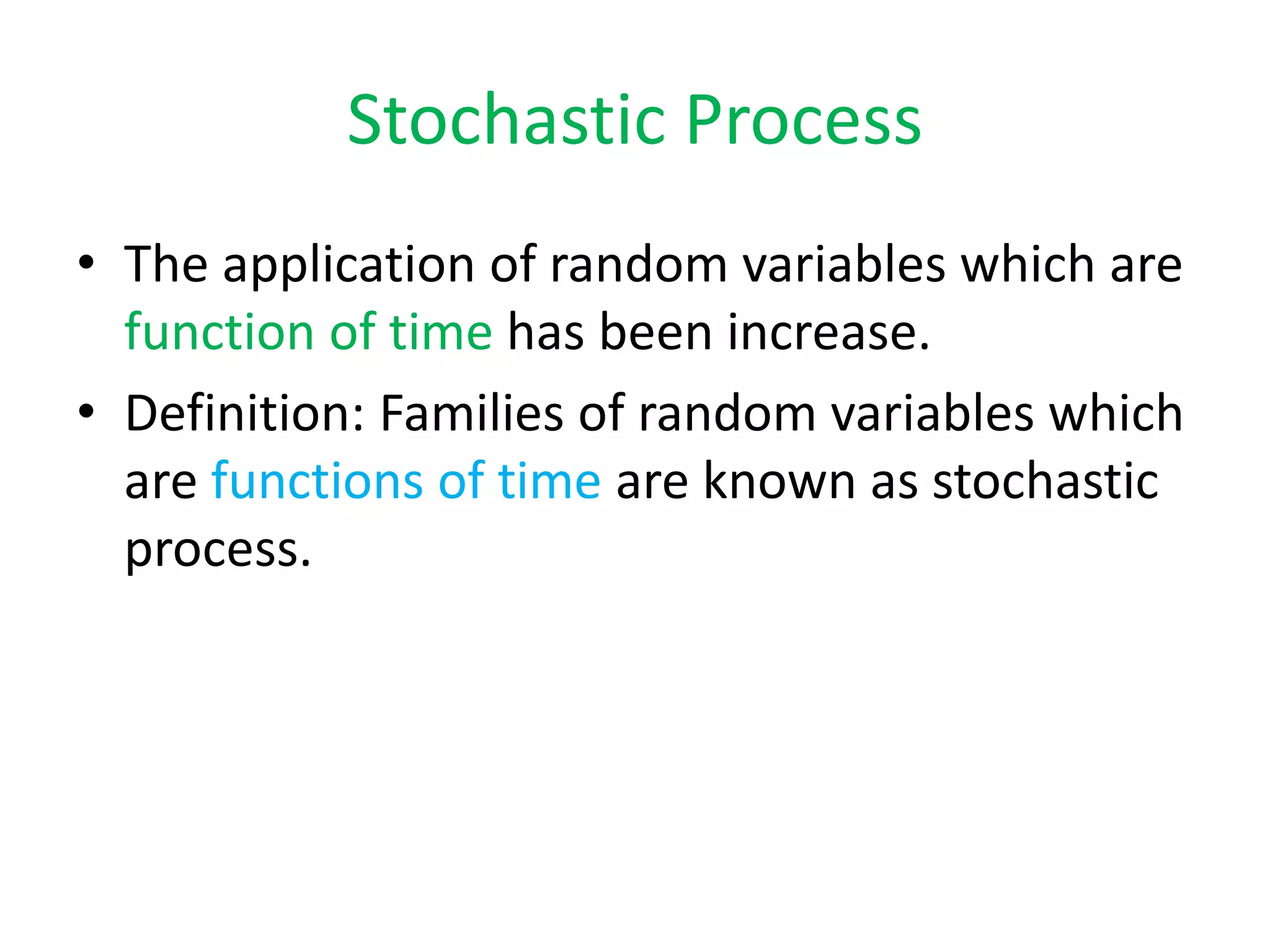 Stochastic Process

• The application of random variables which are function of time has been increase.

• Definition: Families of random variables which are functions of time are known as stochastic process.